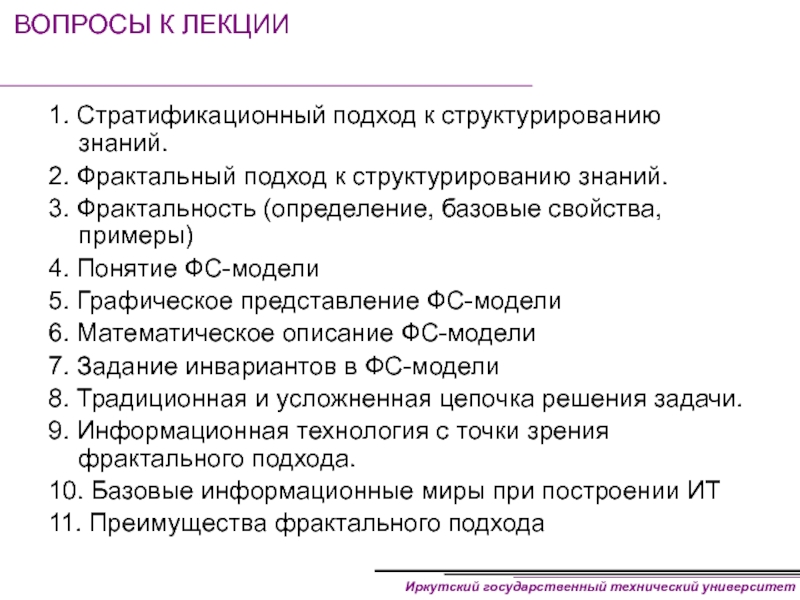 ВОПРОСЫ К ЛЕКЦИИ

1. Стратификационный подход к структурированию знаний.
2. Фрактальный подход к структурированию знаний.
3. Фрактальность (определение, базовые свойства, примеры)
4. Понятие ФС-модели
5. Графическое представление ФС-модели
6. Математическое описание ФС-модели
7. Задание инвариантов в ФС-модели
8. Традиционная и усложненная цепочка решения задачи.
9. Информационная технология с точки зрения фрактального подхода.
10. Базовые информационные миры при построении ИТ
11. Преимущества фрактального подхода

Иркутский государственный технический университет